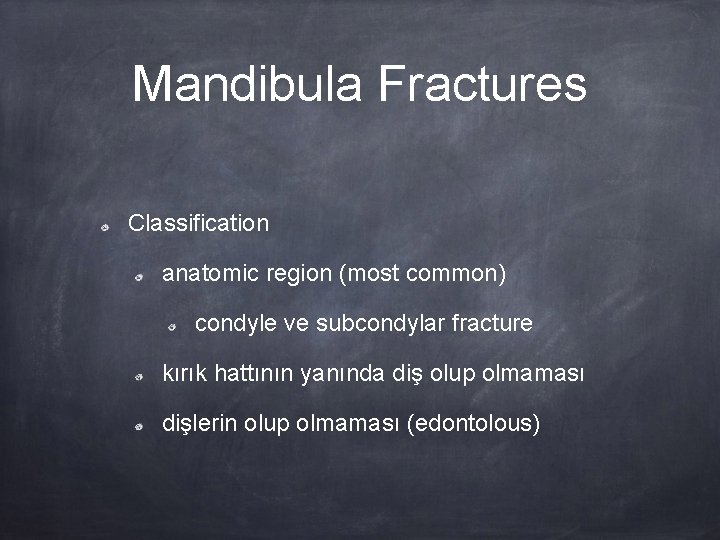 Mandibula Fractures

Classification

anatomic region (most common)

condyle ve subcondylar fracture

kırık hattının yanında diş olup olmaması

dişlerin olup olmaması (edontolous)